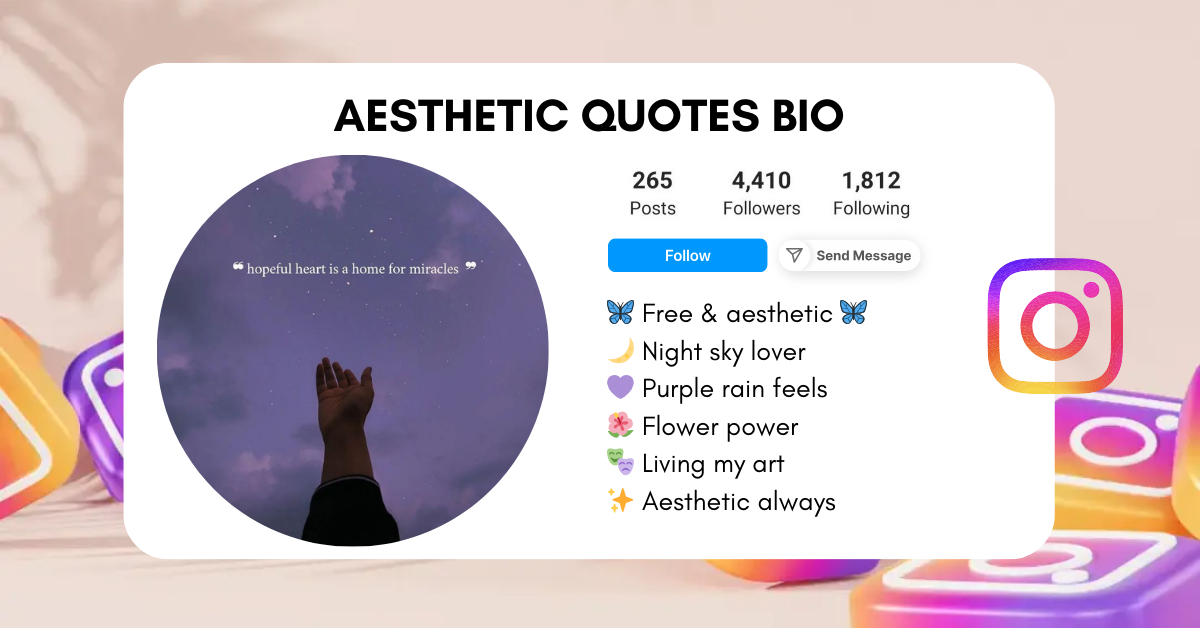 AESTHETIC QUOTES BIO

❝ hopeful heart is a home for miracles ❞

265
Posts

4,410
Followers

1,812
Following

Follow

Send Message

🦋 Free & aesthetic 🦋
🌙 Night sky lover
💜 Purple rain feels
🌺 Flower power
🎭 Living my art
✨ Aesthetic always